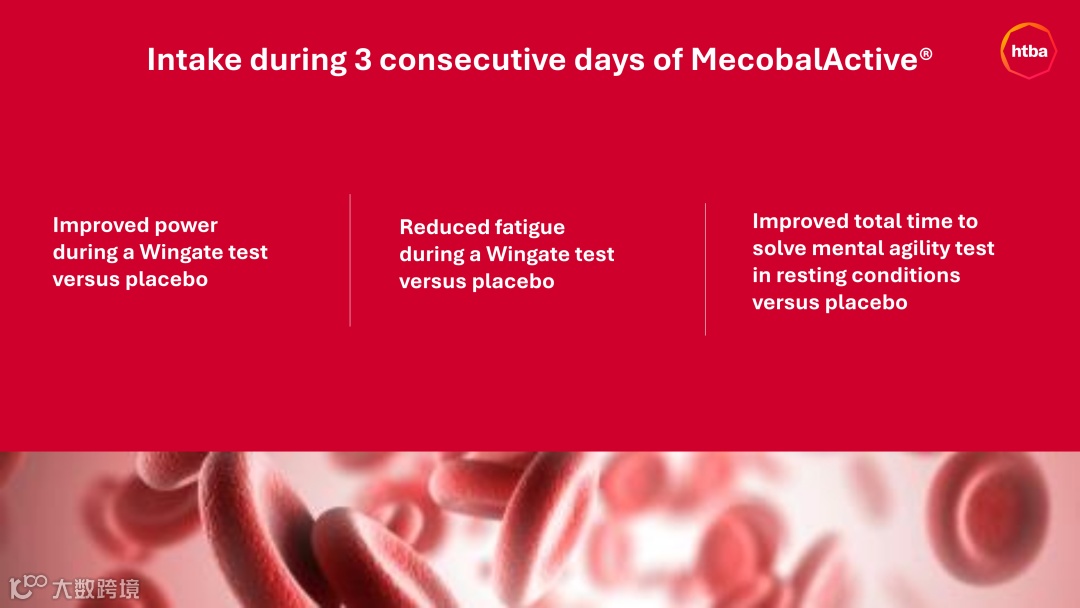 Intake during 3 consecutive days of MecobalActive®

htba

Improved power during a Wingate test versus placebo

Reduced fatigue during a Wingate test versus placebo

Improved total time to solve mental agility test in resting conditions versus placebo

大数跨境